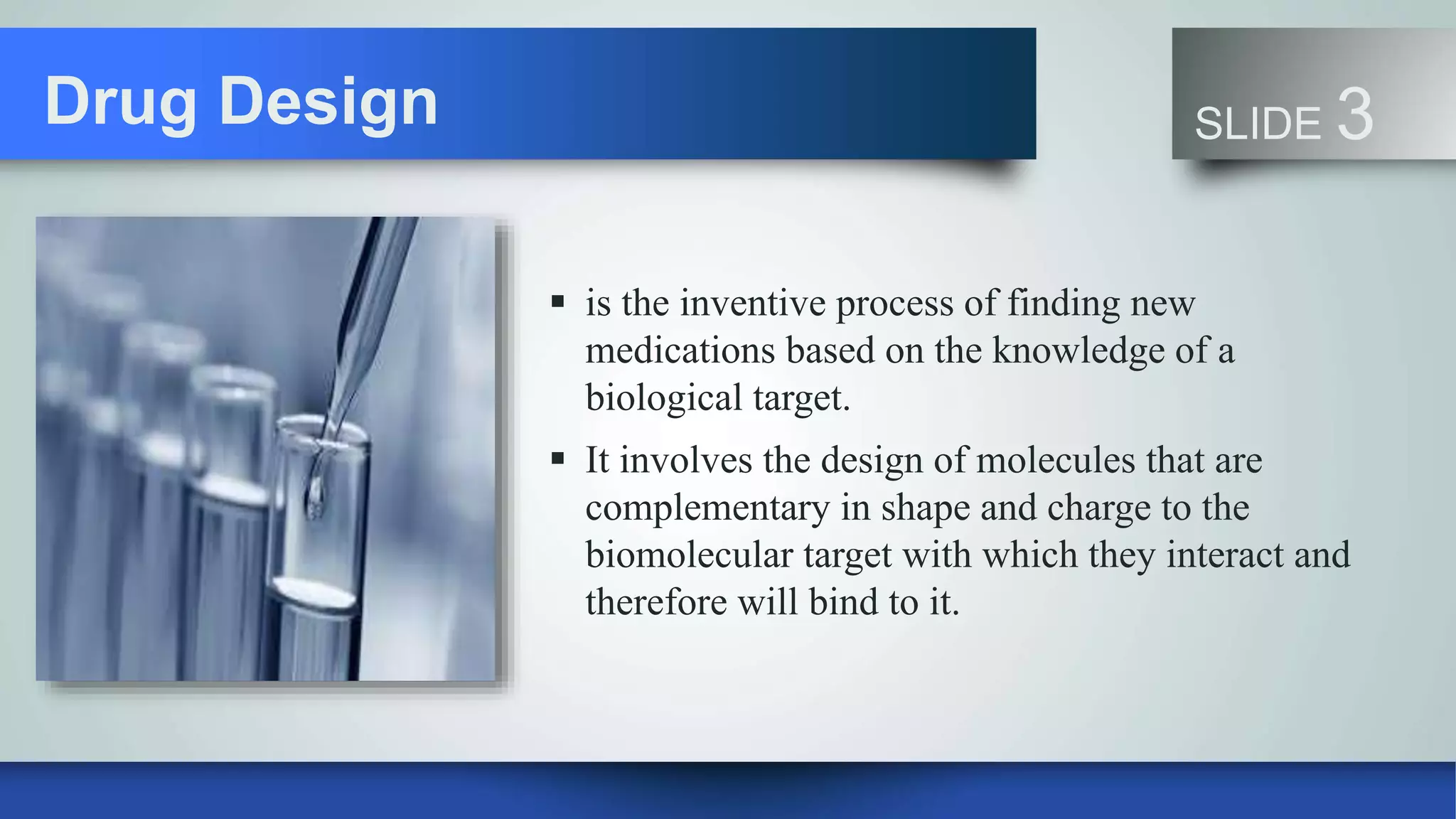 Drug Design

SLIDE 3

▪ is the inventive process of finding new medications based on the knowledge of a biological target.

▪ It involves the design of molecules that are complementary in shape and charge to the biomolecular target with which they interact and therefore will bind to it.